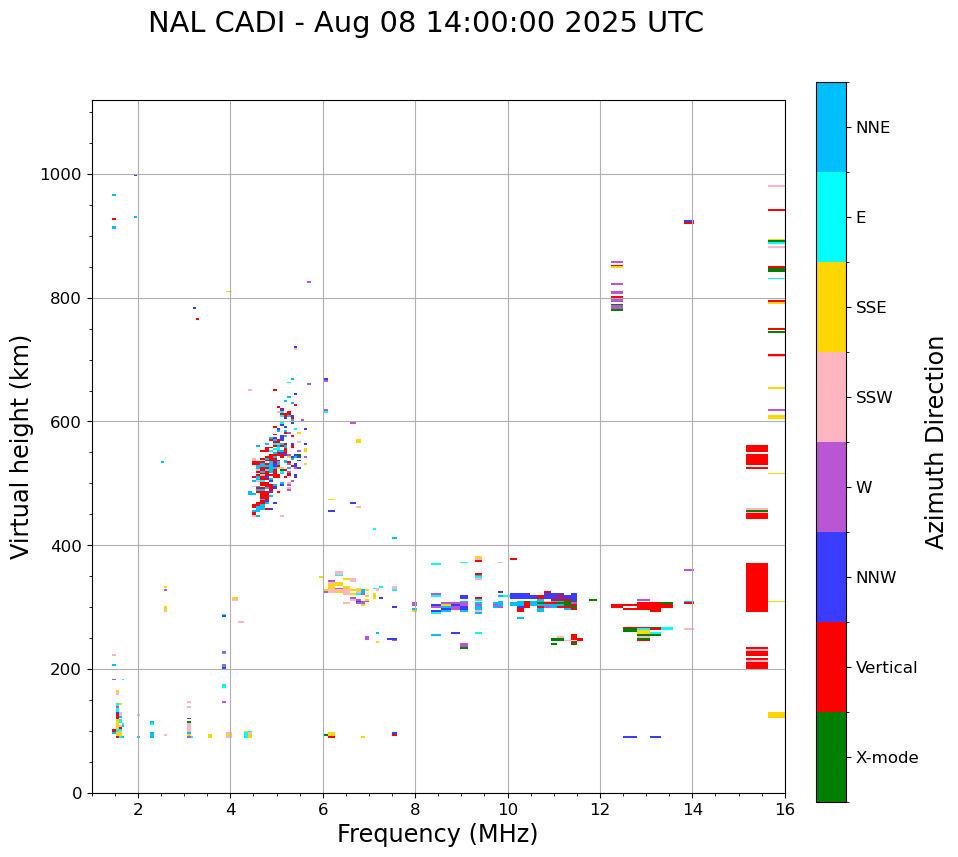 NAL CADI - Aug 08 14:00:00 2025 UTC

Virtual height (km)

1000
800
600
400
200
0

2
4
6
8
10
12
14
16

Frequency (MHz)

NNE
E
SSE
SSW
W
NNW
Vertical
X-mode

Azimuth Direction